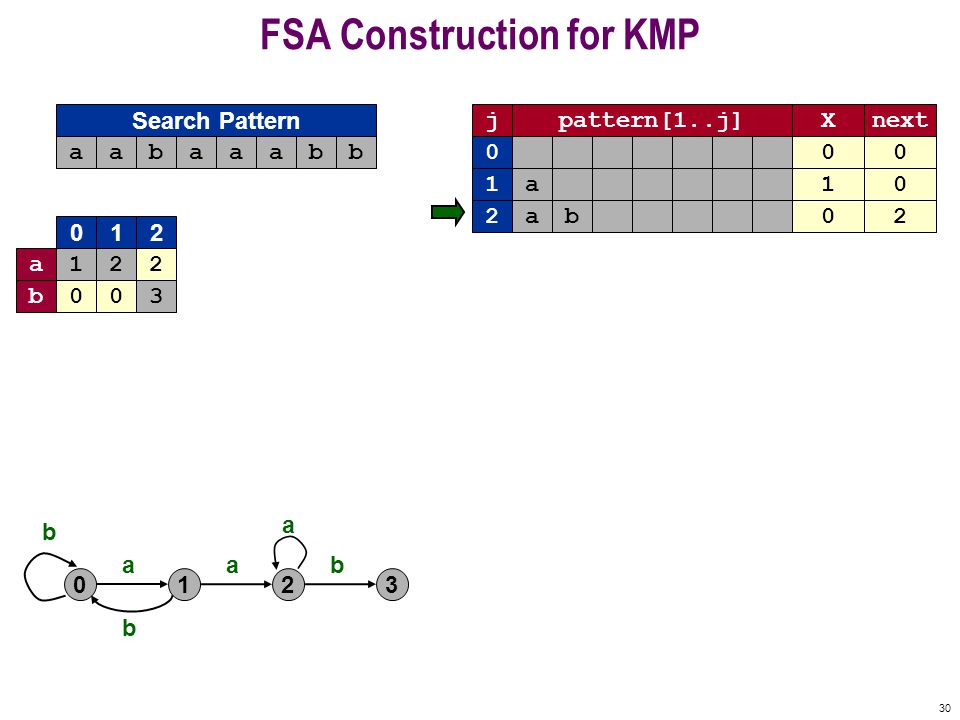 FSA Construction for KMP

| Search Pattern | | | | | | | |
|---|---|---|---|---|---|---|---|
| a | a | b | a | a | a | b | b |

| | 0 | 1 | 2 |
|---|---|---|---|
| a | 1 | 2 | 2 |
| b | 0 | 0 | 3 |

| j | pattern[1..j] | | | | | | | X | next |
|---|---|---|---|---|---|---|---|---|---|
| 0 | | | | | | | | 0 | 0 |
| 1 | a | | | | | | | 1 | 0 |
| 2 | a | b | | | | | | 0 | 2 |

b
a
a
a
b
0
1
2
3
b

30